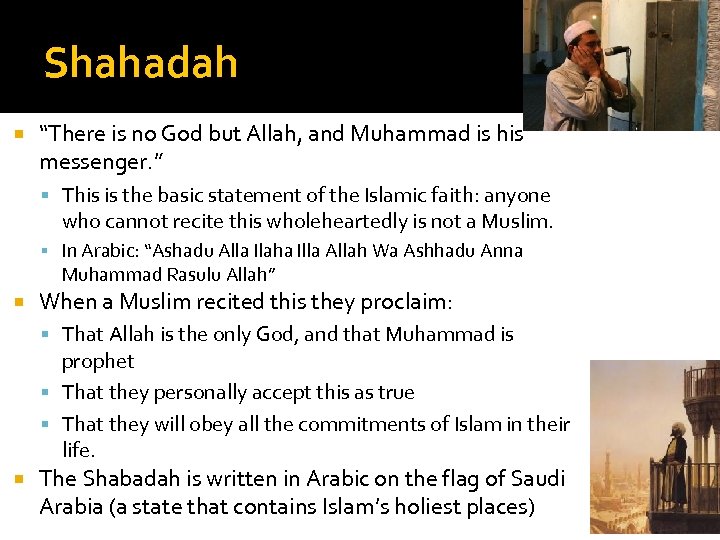 Shahadah

"There is no God but Allah, and Muhammad is his messenger."

This is the basic statement of the Islamic faith: anyone who cannot recite this wholeheartedly is not a Muslim.

In Arabic: "Ashadu Alla Ilaha Illa Allah Wa Ashhadu Anna Muhammad Rasulu Allah"

When a Muslim recited this they proclaim:

That Allah is the only God, and that Muhammad is prophet

That they personally accept this as true

That they will obey all the commitments of Islam in their life.

The Shabadah is written in Arabic on the flag of Saudi Arabia (a state that contains Islam's holiest places)